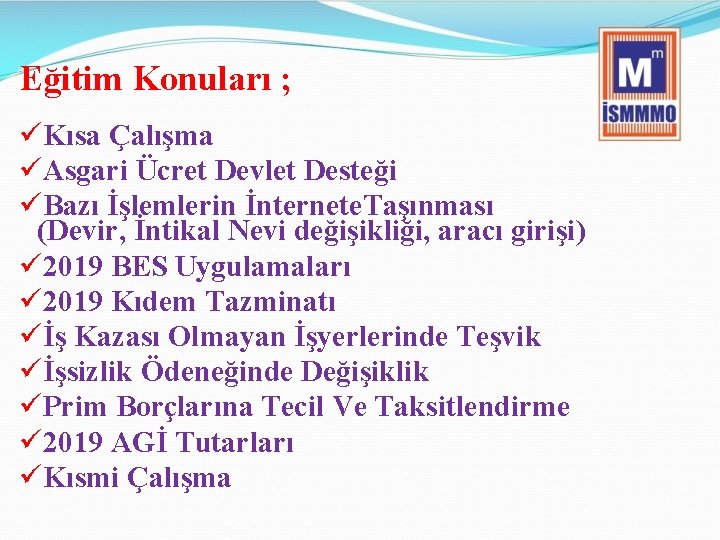 Eğitim Konuları ;

M m
İSMMMO

✓Kısa Çalışma
✓Asgari Ücret Devlet Desteği
✓Bazı İşlemlerin İnterneteTaşınması (Devir, İntikal Nevi değişikliği, aracı girişi)
✓2019 BES Uygulamaları
✓2019 Kıdem Tazminatı
✓İş Kazası Olmayan İşyerlerinde Teşvik
✓İşsizlik Ödeneğinde Değişiklik
✓Prim Borçlarına Tecil Ve Taksitlendirme
✓2019 AGİ Tutarları
✓Kısmi Çalışma